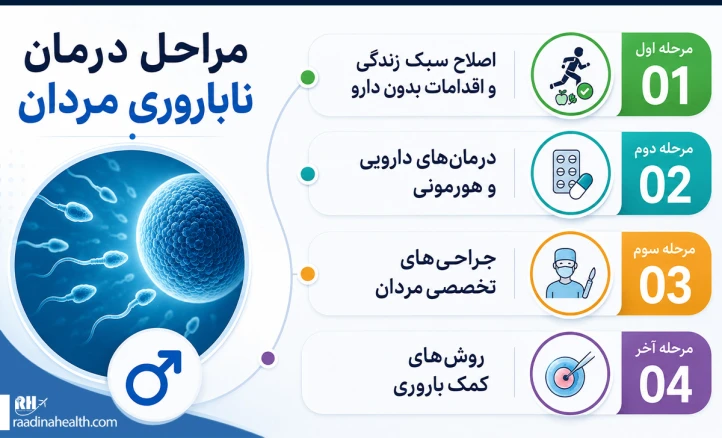 مراحل درمان
ناباروری مردان

مرحله اول
01
اصلاح سبک زندگی
و اقدامات بدون دارو

مرحله دوم
02
درمان‌های دارویی
و هورمونی

مرحله سوم
03
جراحی‌های
تخصصی مردان

مرحله آخر
04
روش‌های
کمک باروری

RH
raadinahealth.com